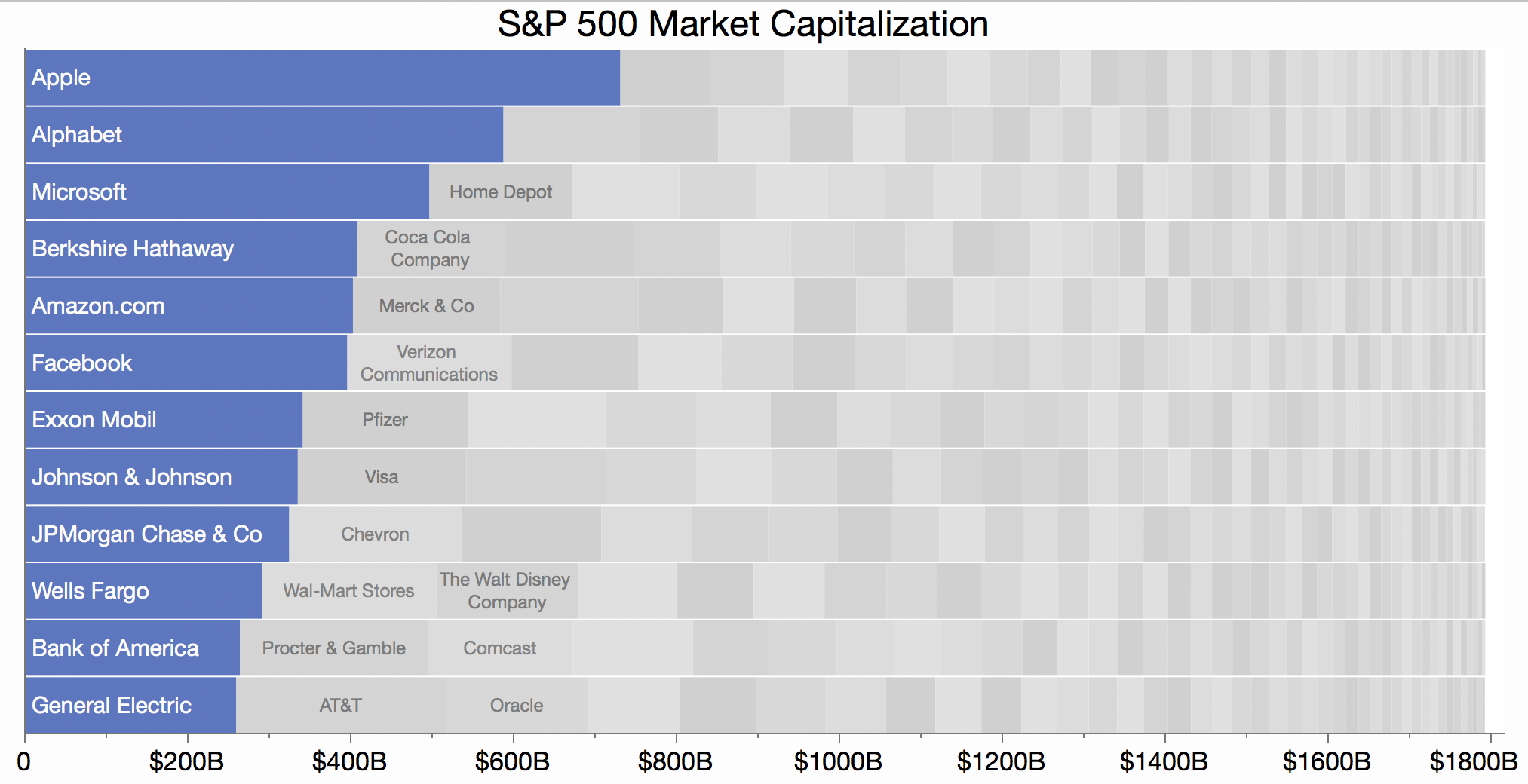 S&P 500 Market Capitalization

Apple
Alphabet
Microsoft
Home Depot
Berkshire Hathaway
Coca Cola Company
Amazon.com
Merck & Co
Facebook
Verizon Communications
Exxon Mobil
Pfizer
Johnson & Johnson
Visa
JPMorgan Chase & Co
Chevron
Wells Fargo
Wal-Mart Stores
The Walt Disney Company
Bank of America
Procter & Gamble
Comcast
General Electric
AT&T
Oracle

0
$200B
$400B
$600B
$800B
$1000B
$1200B
$1400B
$1600B
$1800B